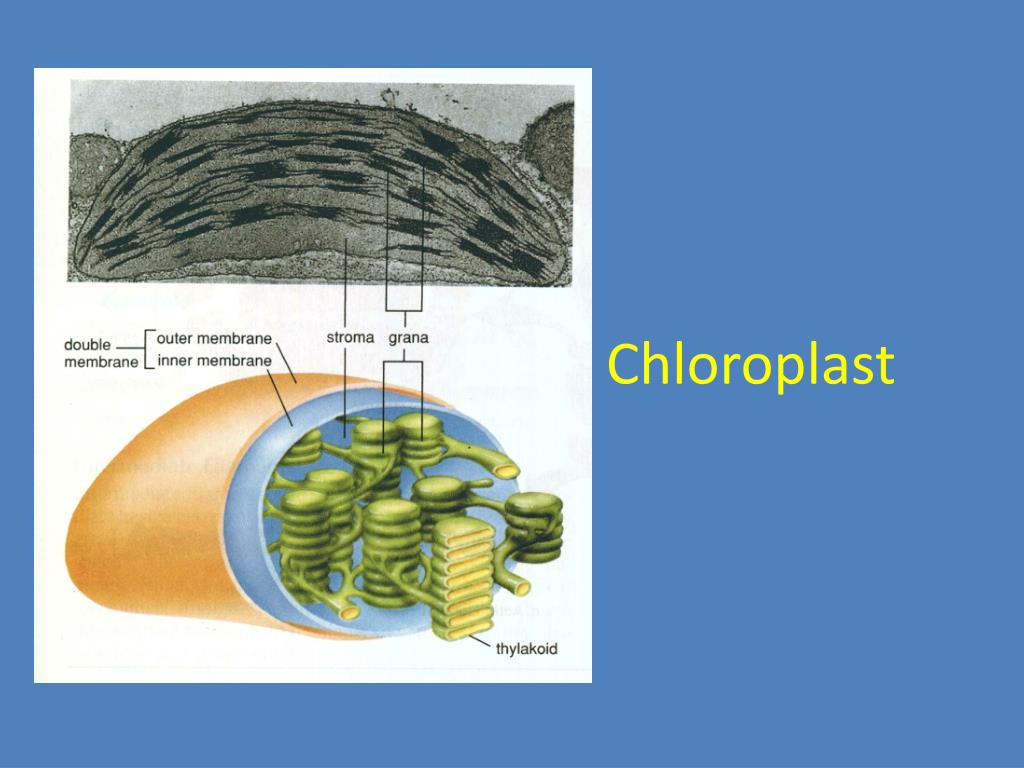 double membrane
outer membrane
inner membrane
stroma
grana
thylakoid

Chloroplast